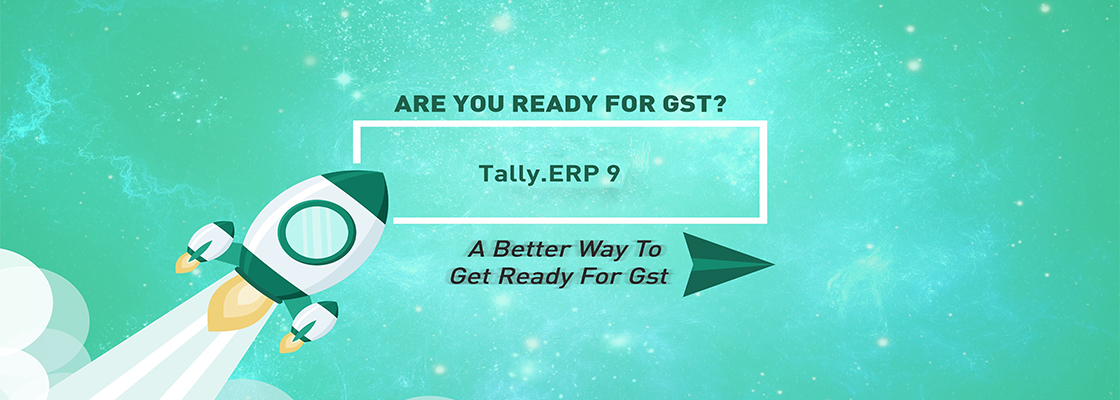 ARE YOU READY FOR GST?

Tally.ERP 9

A Better Way To
Get Ready For Gst